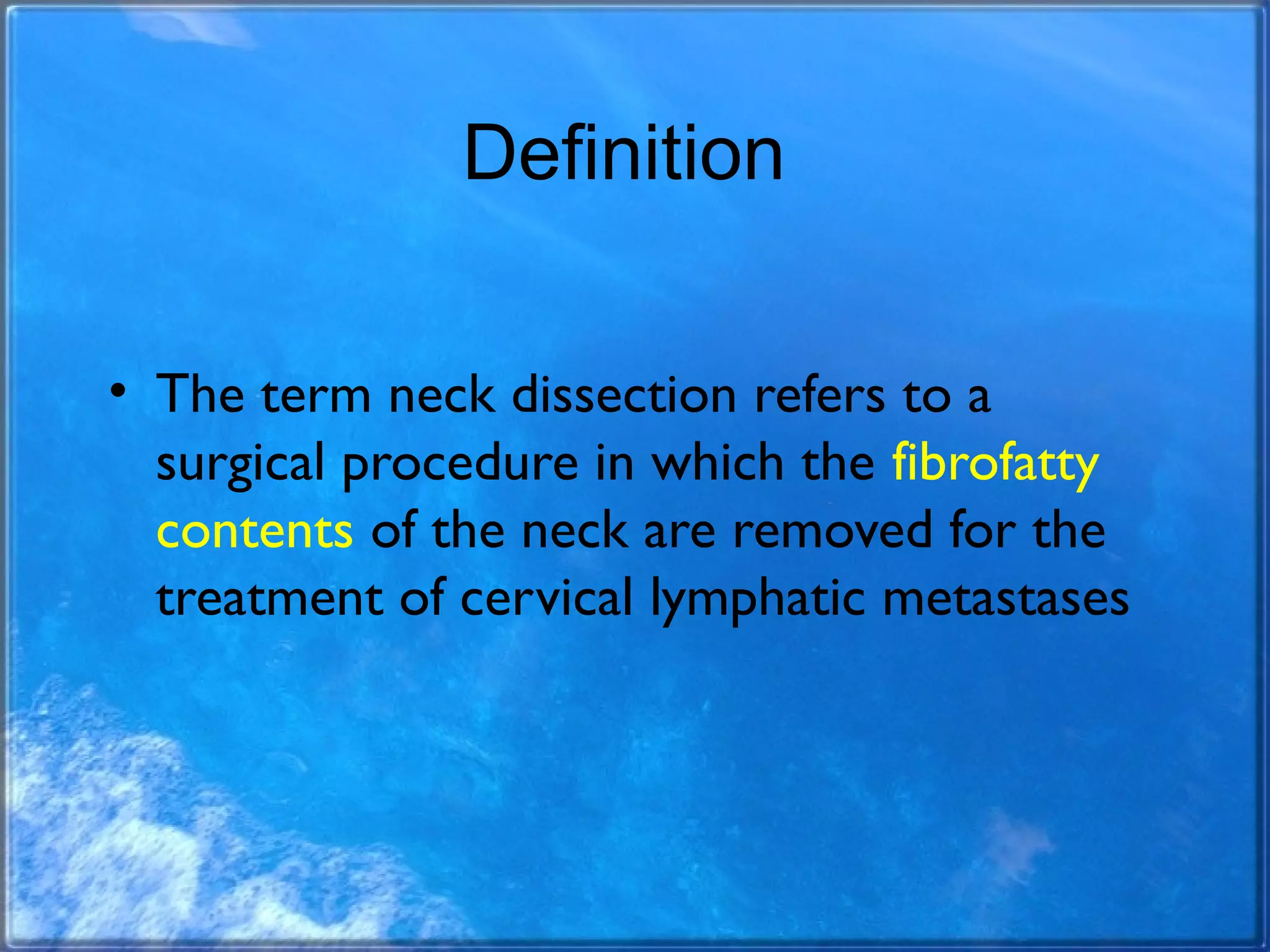 Definition

• The term neck dissection refers to a surgical procedure in which the fibrofatty contents of the neck are removed for the treatment of cervical lymphatic metastases